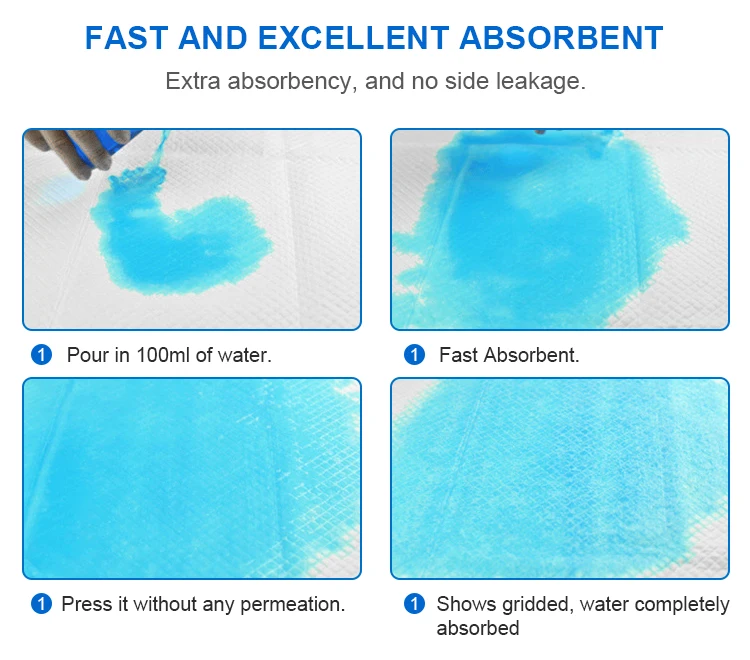 FAST AND EXCELLENT ABSORBENT

Extra absorbency, and no side leakage.

1 Pour in 100ml of water.

1 Fast Absorbent.

1 Press it without any permeation.

1 Shows gridded, water completely absorbed